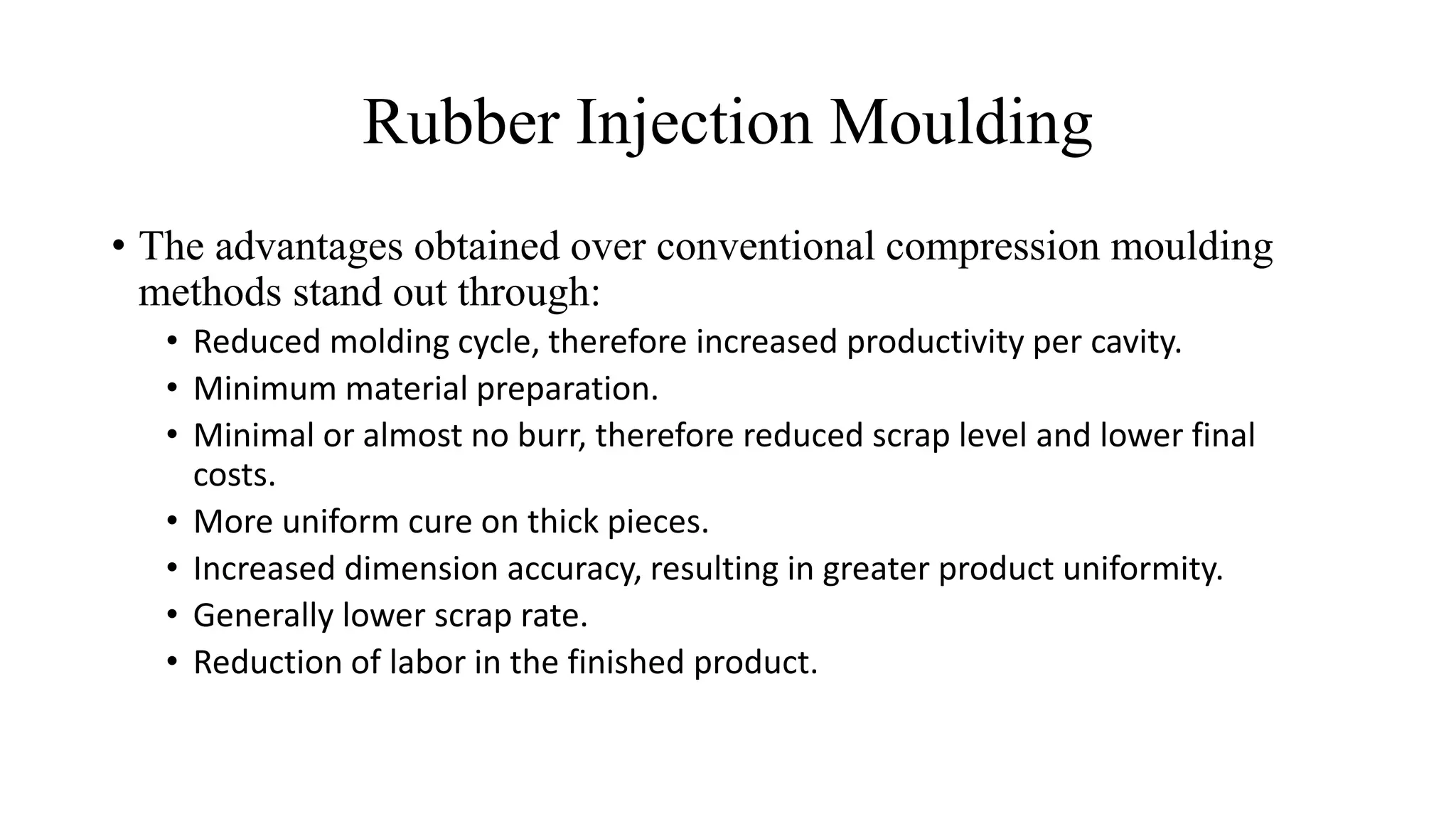 Rubber Injection Moulding

• The advantages obtained over conventional compression moulding methods stand out through:
  • Reduced molding cycle, therefore increased productivity per cavity.
  • Minimum material preparation.
  • Minimal or almost no burr, therefore reduced scrap level and lower final costs.
  • More uniform cure on thick pieces.
  • Increased dimension accuracy, resulting in greater product uniformity.
  • Generally lower scrap rate.
  • Reduction of labor in the finished product.